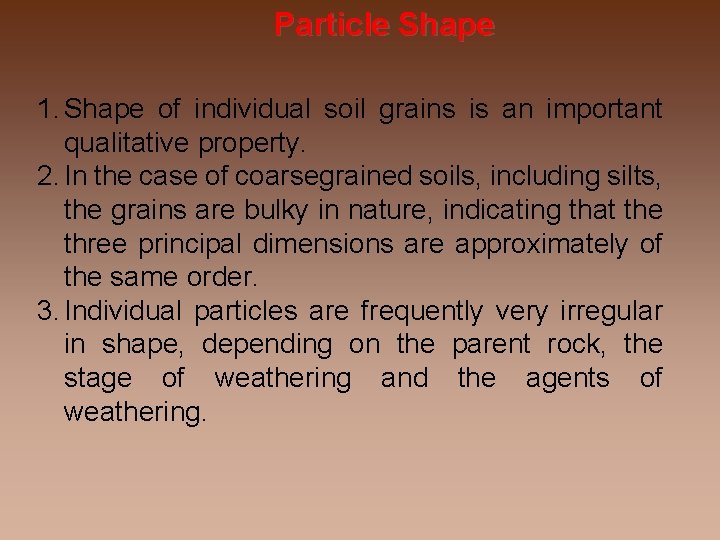 Particle Shape

1. Shape of individual soil grains is an important qualitative property.
2. In the case of coarsegrained soils, including silts, the grains are bulky in nature, indicating that the three principal dimensions are approximately of the same order.
3. Individual particles are frequently very irregular in shape, depending on the parent rock, the stage of weathering and the agents of weathering.